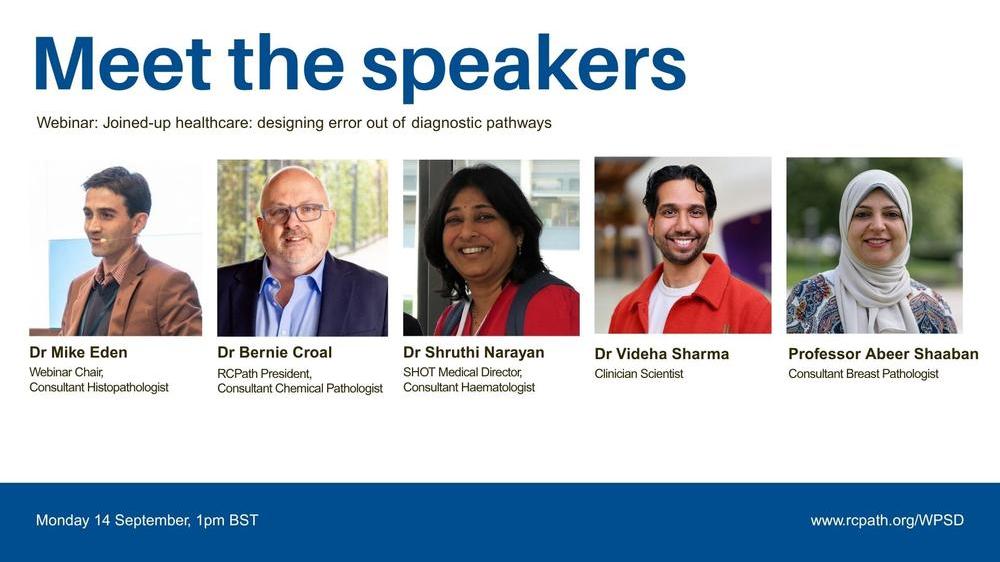 Meet the speakers

Webinar: Joined-up healthcare: designing error out of diagnostic pathways

Dr Mike Eden
Webinar Chair, Consultant Histopathologist

Dr Bernie Croal
RCPath President, Consultant Chemical Pathologist

Dr Shruthi Narayan
SHOT Medical Director, Consultant Haematologist

Dr Videha Sharma
Clinician Scientist

Professor Abeer Shaaban
Consultant Breast Pathologist

Monday 14 September, 1pm BST

www.rcpath.org/WPSD